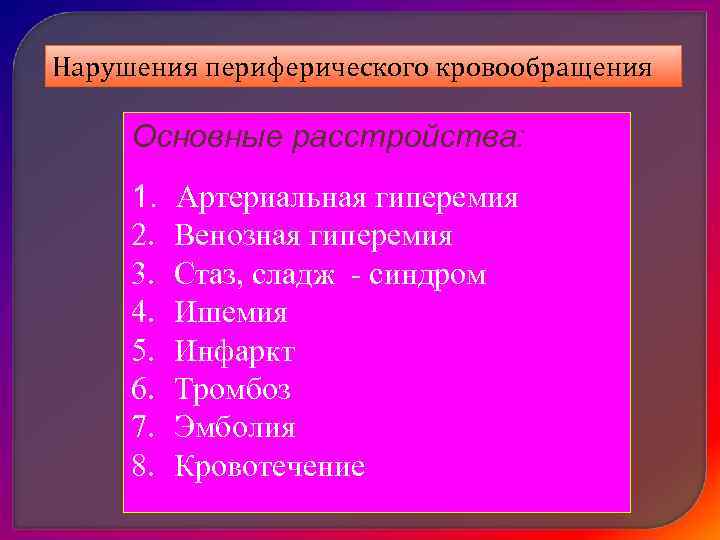 Нарушения периферического кровообращения

Основные расстройства:

1. Артериальная гиперемия
2. Венозная гиперемия
3. Стаз, сладж - синдром
4. Ишемия
5. Инфаркт
6. Тромбоз
7. Эмболия
8. Кровотечение